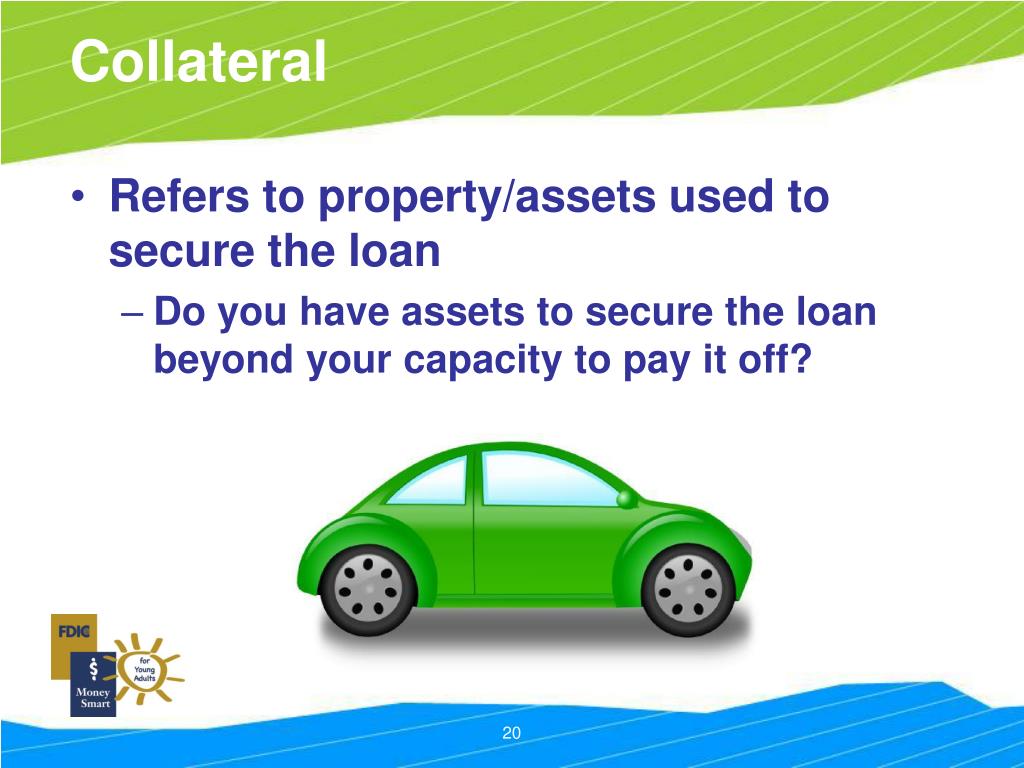 Collateral

• Refers to property/assets used to secure the loan

– Do you have assets to secure the loan beyond your capacity to pay it off?

FDIC
$
Money Smart
for Young Adults

20